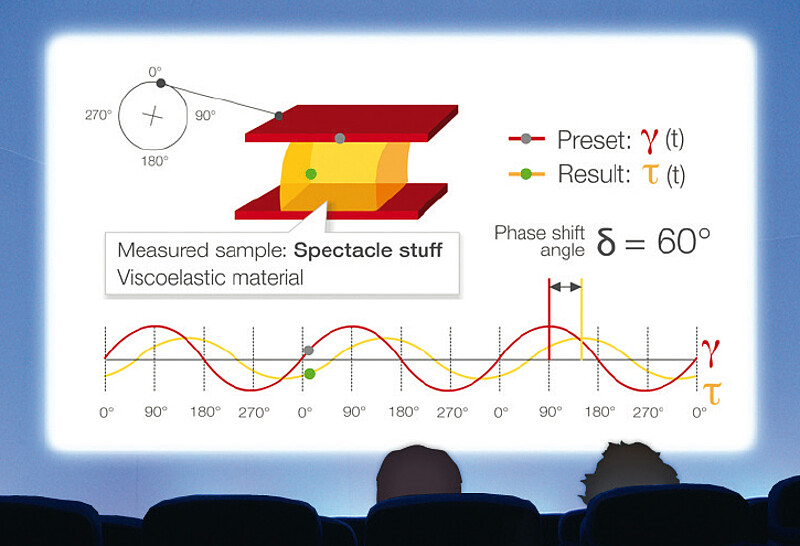 0°
270°
90°
180°

Preset: $\gamma$ (t)
Result: $\tau$ (t)

Measured sample: **Spectacle stuff**
Viscoelastic material

Phase shift angle $\delta = 60°$

$\gamma$
$\tau$

0° 90° 180° 270° 0° 90° 180° 270° 0° 90° 180° 270° 0°